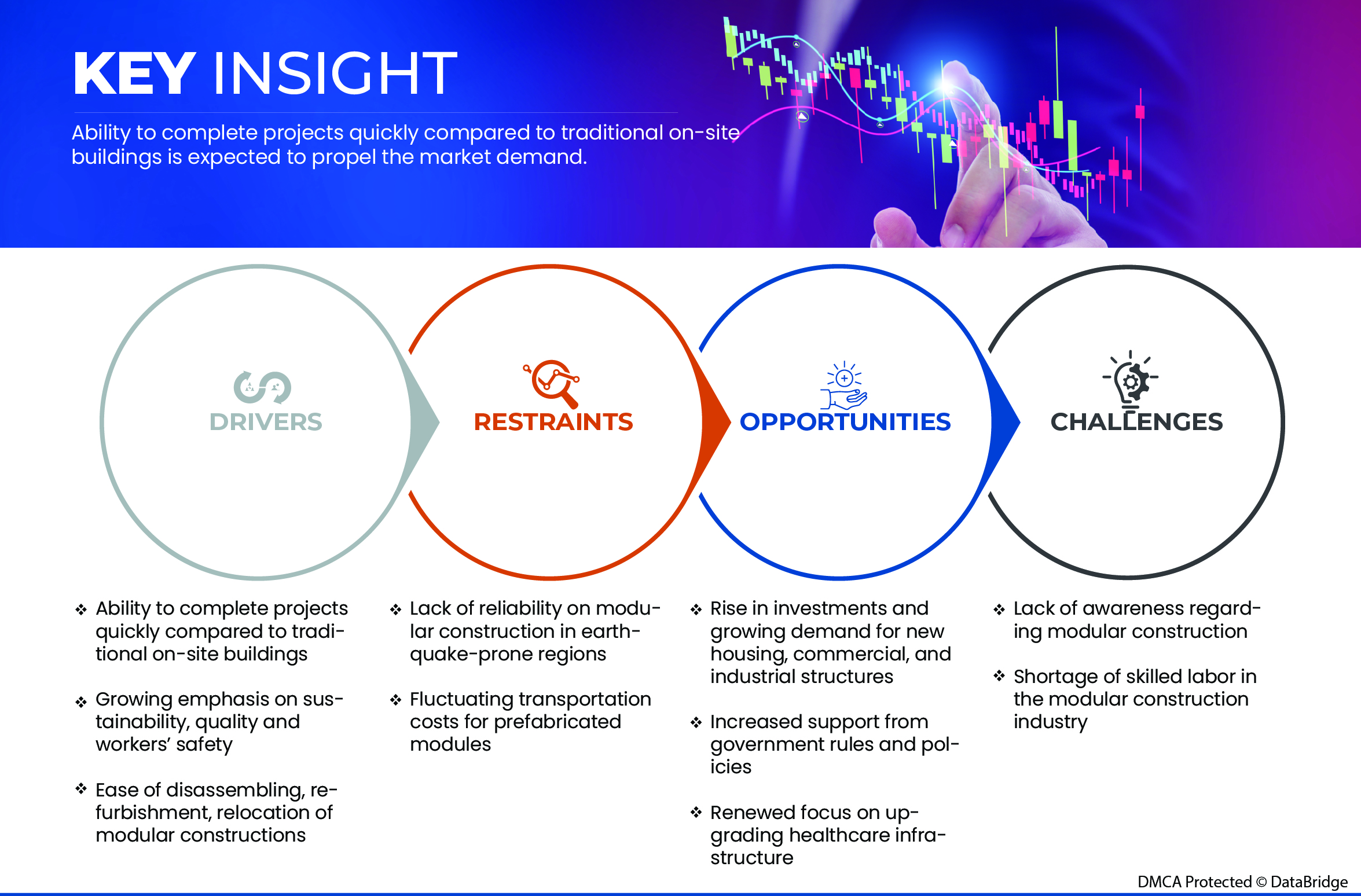 KEY INSIGHT

Ability to complete projects quickly compared to traditional on-site buildings is expected to propel the market demand.

DRIVERS

RESTRAINTS

OPPORTUNITIES

CHALLENGES

❖ Ability to complete projects quickly compared to traditional on-site buildings

❖ Growing emphasis on sustainability, quality and workers' safety

❖ Ease of disassembling, refurbishment, relocation of modular constructions

❖ Lack of reliability on modular construction in earthquake-prone regions

❖ Fluctuating transportation costs for prefabricated modules

❖ Rise in investments and growing demand for new housing, commercial, and industrial structures

❖ Increased support from government rules and policies

❖ Renewed focus on upgrading healthcare infrastructure

❖ Lack of awareness regarding modular construction

❖ Shortage of skilled labor in the modular construction industry

DMCA Protected © DataBridge